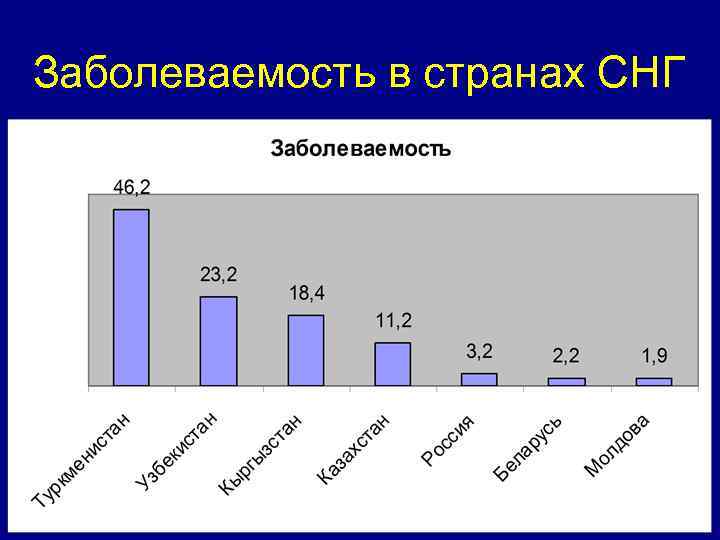 Заболеваемость в странах СНГ

Заболеваемость

46,2
23,2
18,4
11,2
3,2
2,2
1,9

Туркменистан
Узбекистан
Кыргызстан
Казахстан
Россия
Беларусь
Молдова